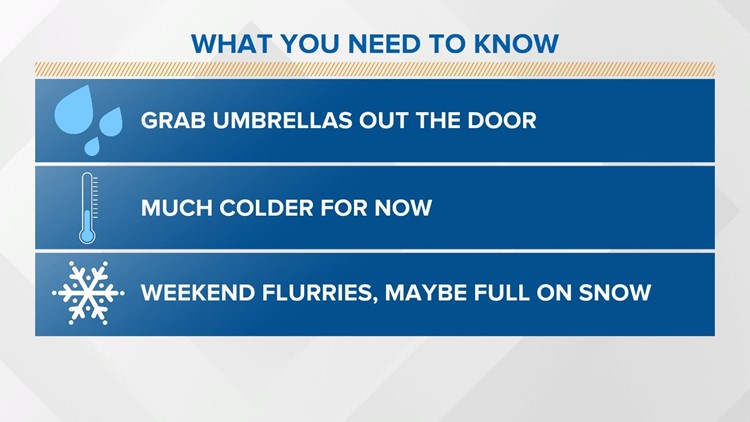 WHAT YOU NEED TO KNOW

GRAB UMBRELLAS OUT THE DOOR

MUCH COLDER FOR NOW

WEEKEND FLURRIES, MAYBE FULL ON SNOW